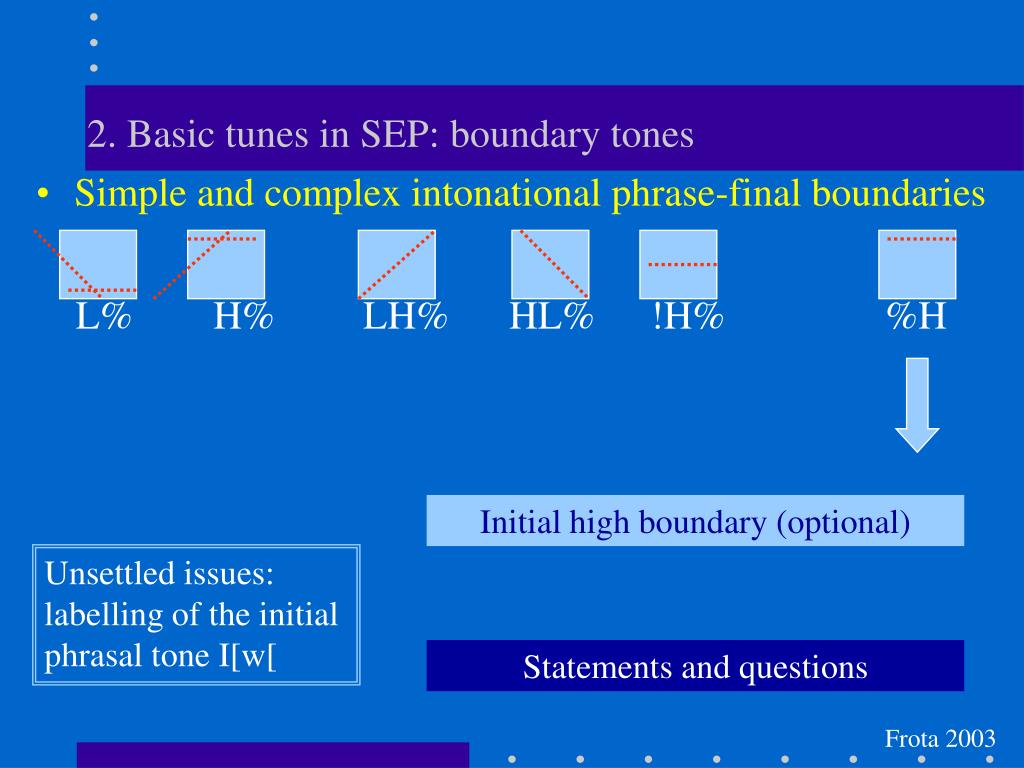 2. Basic tunes in SEP: boundary tones

• Simple and complex intonational phrase-final boundaries

L% H% LH% HL% !H% %H

Initial high boundary (optional)

Unsettled issues: labelling of the initial phrasal tone I[w[

Statements and questions

Frota 2003